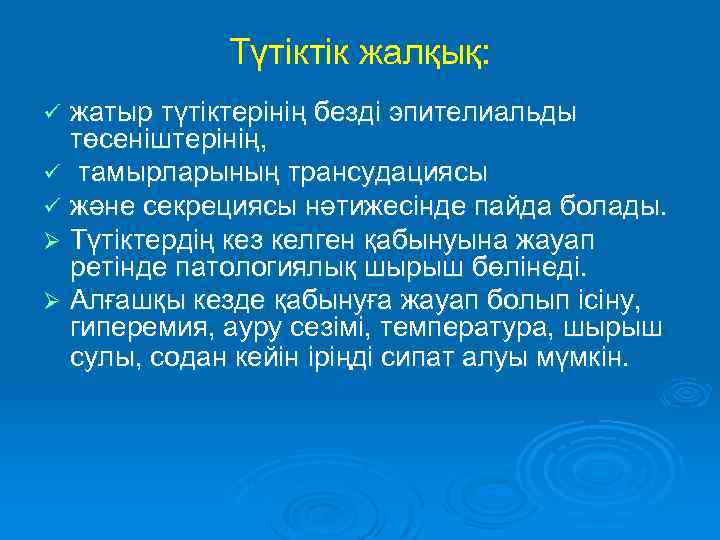 Түтіктік жалқық:

✓ жатыр түтіктерінің безді эпителиальды төсеніштерінің,

✓ тамырларының трансудациясы

✓ және секрециясы нәтижесінде пайда болады.

➢ Түтіктердің кез келген қабынуына жауап ретінде патологиялық шырыш бөлінеді.

➢ Алғашқы кезде қабынуға жауап болып ісіну, гиперемия, ауру сезімі, температура, шырыш сулы, содан кейін іріңді сипат алуы мүмкін.